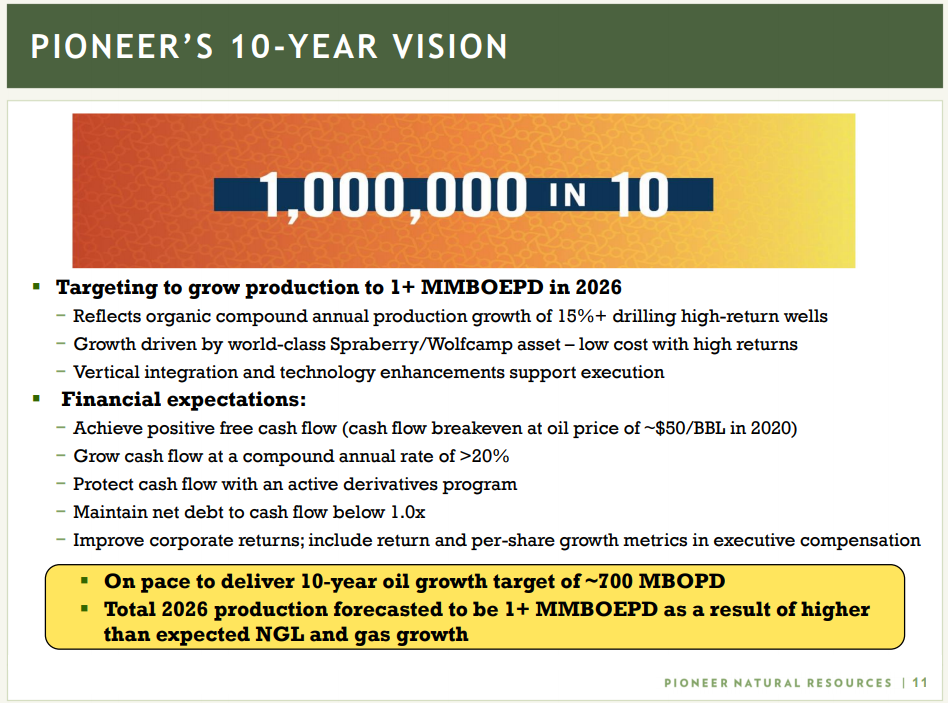 PIONEER'S 10-YEAR VISION

1,000,000 IN 10

▪ Targeting to grow production to 1+ MMBOEPD in 2026
– Reflects organic compound annual production growth of 15%+ drilling high-return wells
– Growth driven by world-class Spraberry/Wolfcamp asset – low cost with high returns
– Vertical integration and technology enhancements support execution

▪ Financial expectations:
– Achieve positive free cash flow (cash flow breakeven at oil price of ~$50/BBL in 2020)
– Grow cash flow at a compound annual rate of >20%
– Protect cash flow with an active derivatives program
– Maintain net debt to cash flow below 1.0x
– Improve corporate returns; include return and per-share growth metrics in executive compensation

▪ On pace to deliver 10-year oil growth target of ~700 MBOPD
▪ Total 2026 production forecasted to be 1+ MMBOEPD as a result of higher than expected NGL and gas growth

PIONEER NATURAL RESOURCES | 11